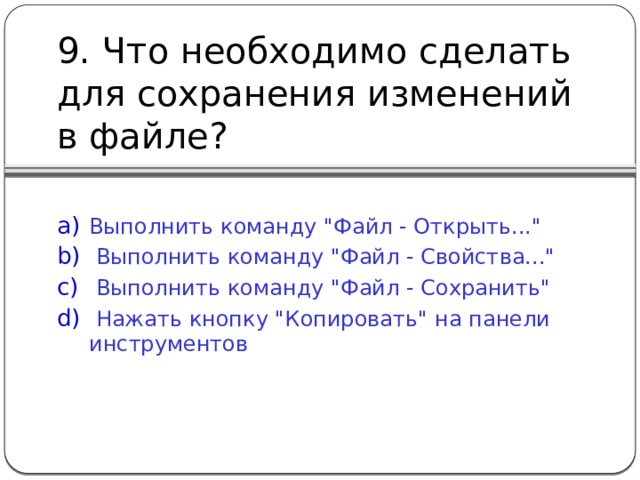 9. Что необходимо сделать для сохранения изменений в файле?

a) Выполнить команду "Файл - Открыть..."
b) Выполнить команду "Файл - Свойства..."
c) Выполнить команду "Файл - Сохранить"
d) Нажать кнопку "Копировать" на панели инструментов